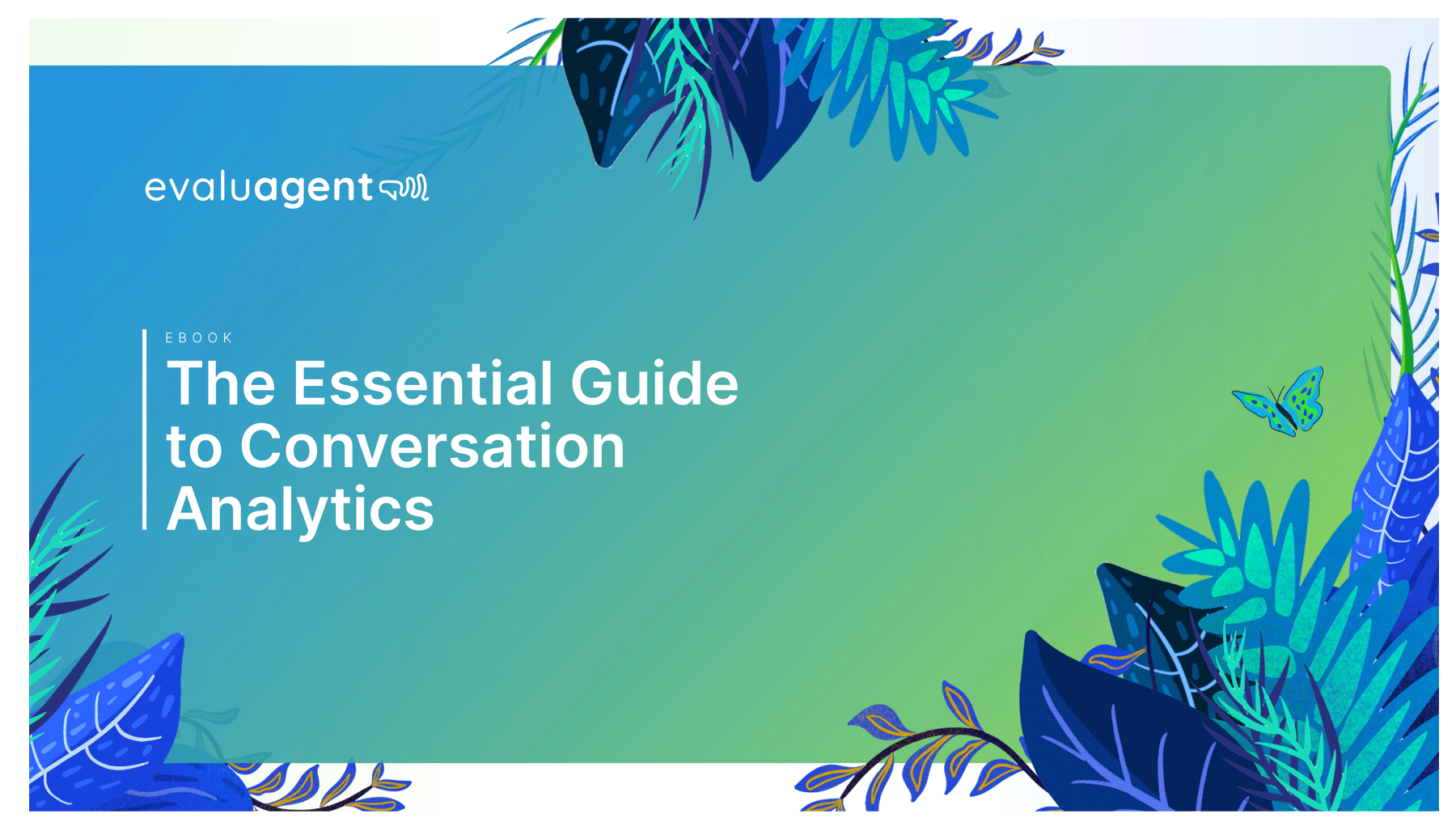 evaluagent

EBOOK

The Essential Guide to Conversation Analytics